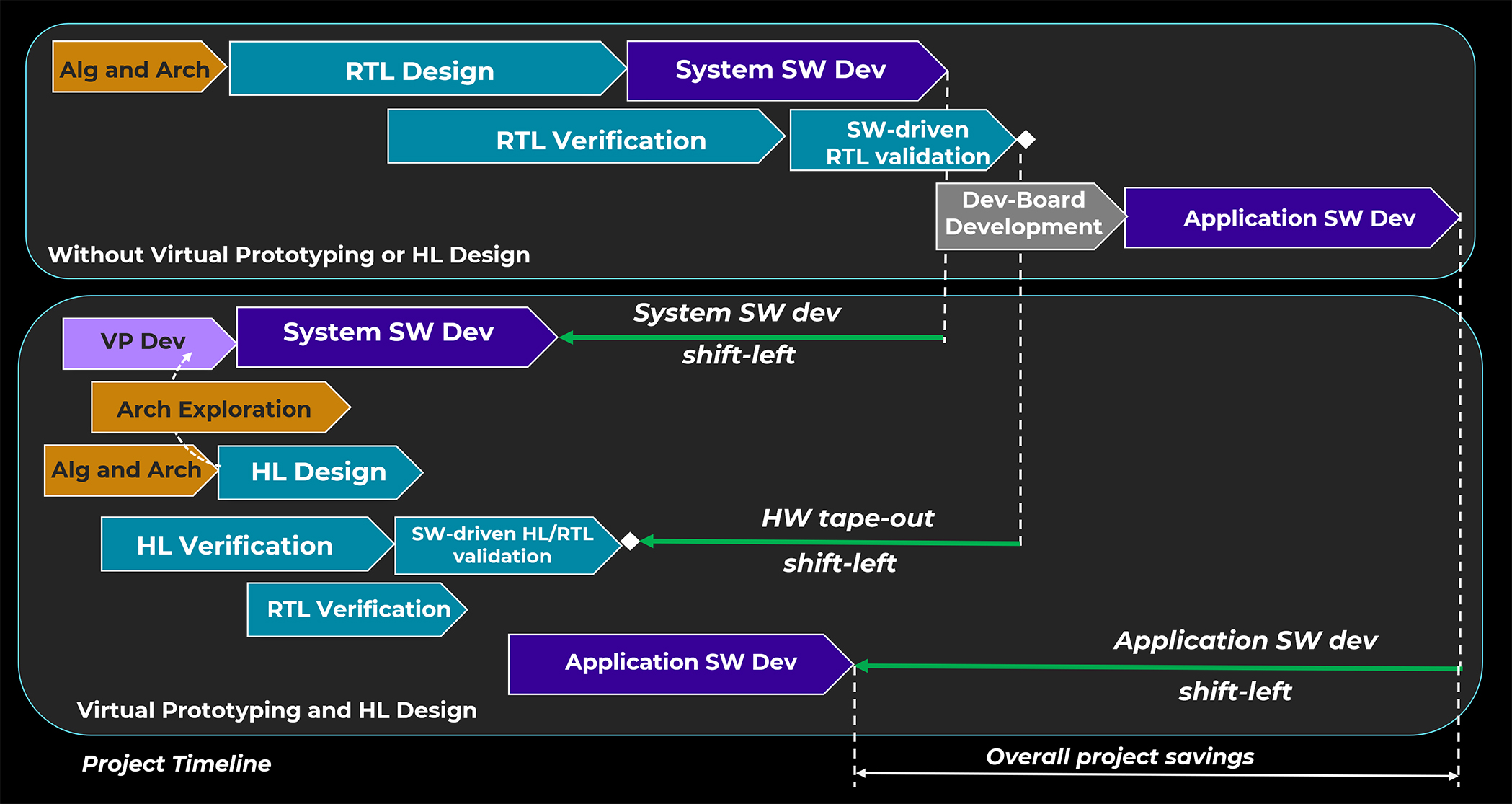 Alg and Arch

RTL Design

System SW Dev

RTL Verification

SW-driven RTL validation

Dev-Board Development

Application SW Dev

Without Virtual Prototyping or HL Design

VP Dev

System SW Dev

System SW dev shift-left

Arch Exploration

Alg and Arch

HL Design

HL Verification

SW-driven HL/RTL validation

HW tape-out shift-left

RTL Verification

Application SW Dev

Application SW dev shift-left

Virtual Prototyping and HL Design

Project Timeline

Overall project savings